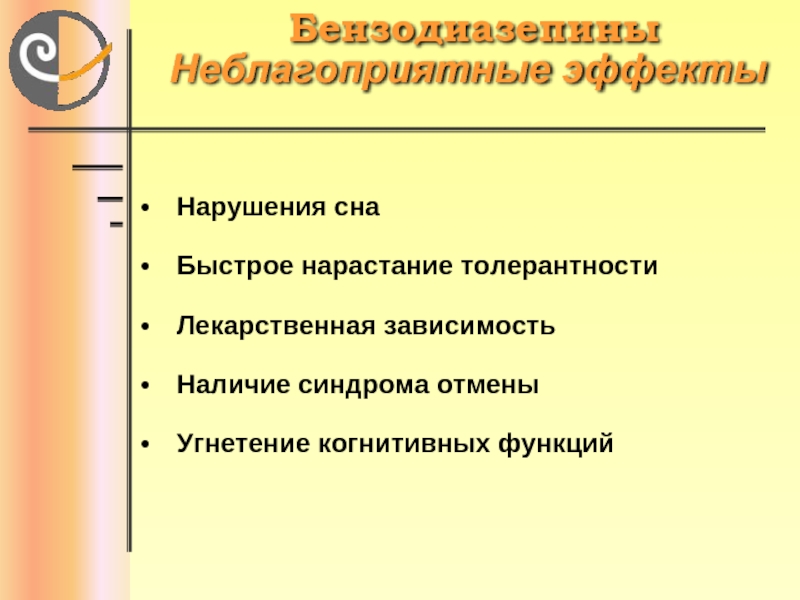 Бензодиазепины
Неблагоприятные эффекты

• Нарушения сна
• Быстрое нарастание толерантности
• Лекарственная зависимость
• Наличие синдрома отмены
• Угнетение когнитивных функций